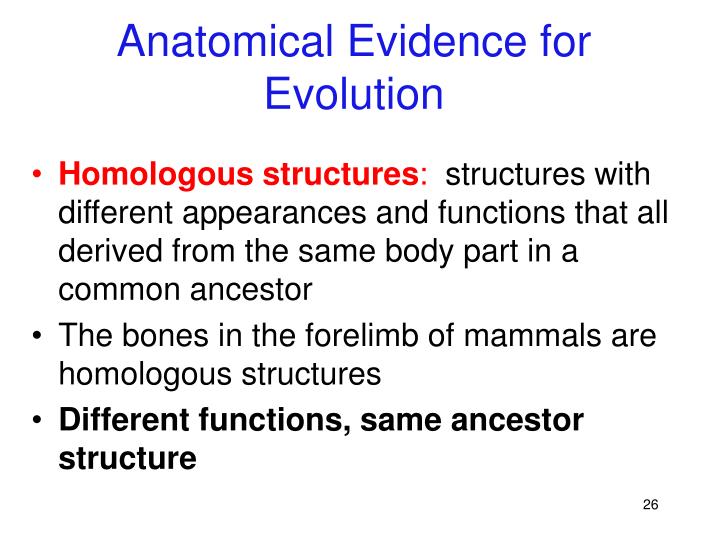 Anatomical Evidence for Evolution

• Homologous structures: structures with different appearances and functions that all derived from the same body part in a common ancestor

• The bones in the forelimb of mammals are homologous structures

• Different functions, same ancestor structure

26